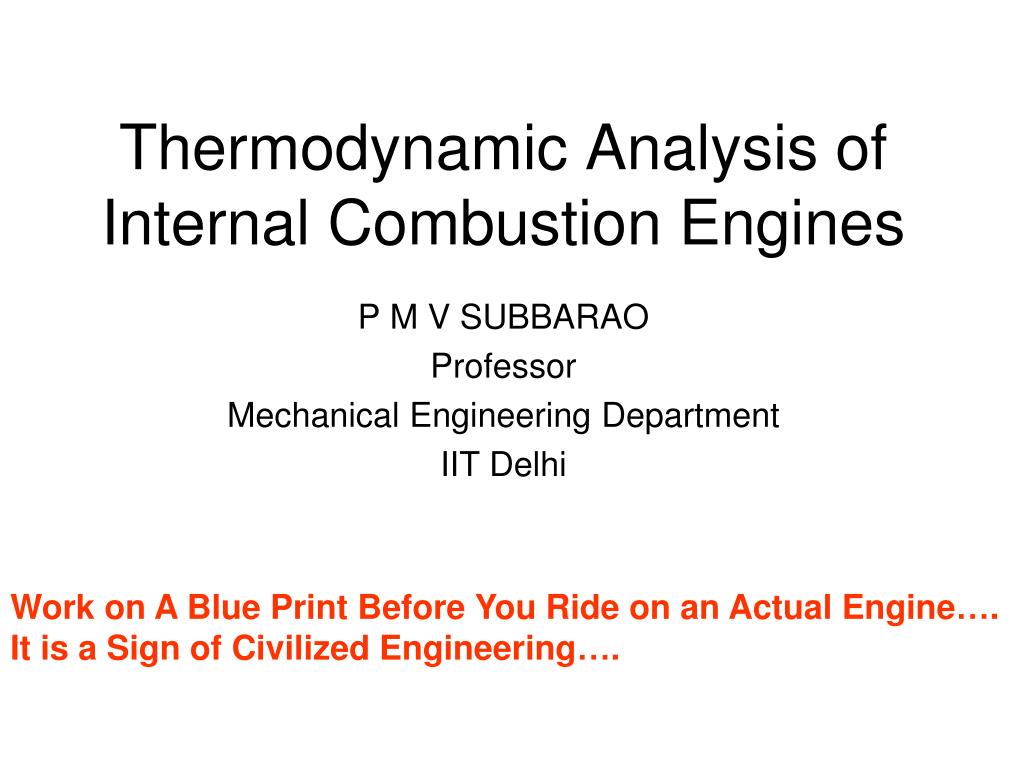 Thermodynamic Analysis of Internal Combustion Engines

P M V SUBBARAO
Professor
Mechanical Engineering Department
IIT Delhi

Work on A Blue Print Before You Ride on an Actual Engine….
It is a Sign of Civilized Engineering….